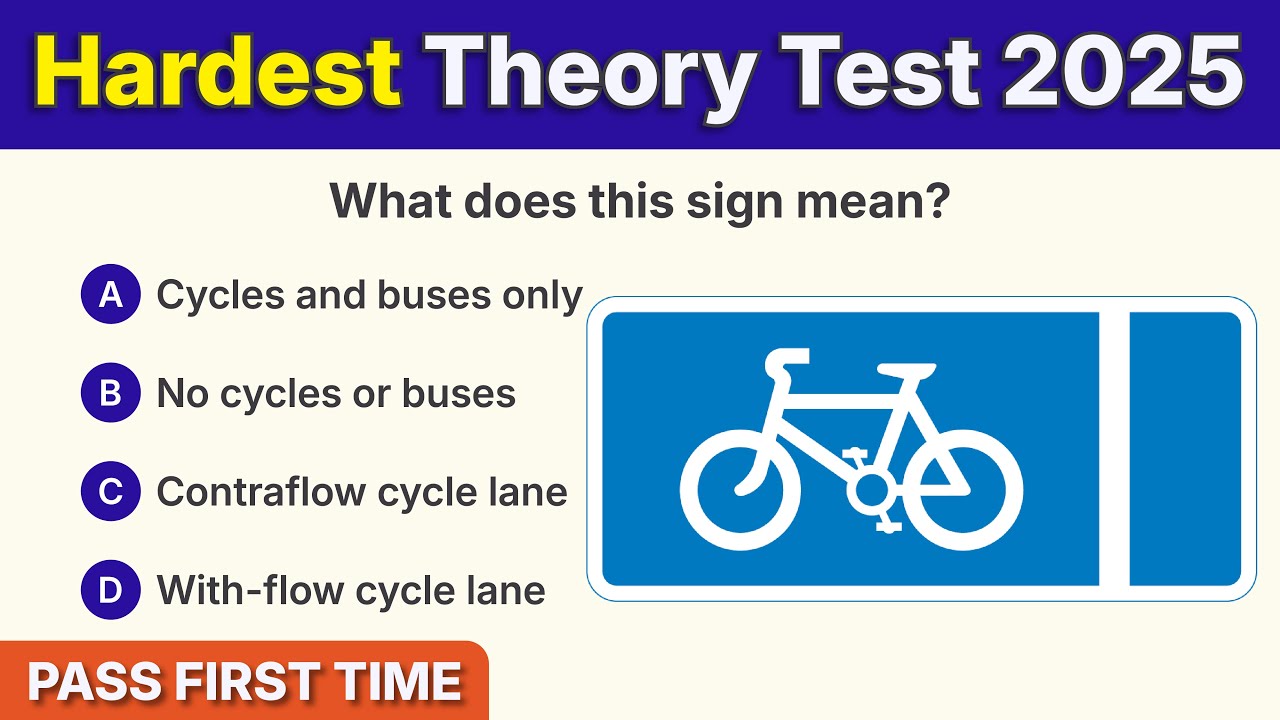 Hardest Theory Test 2025

What does this sign mean?

A Cycles and buses only

B No cycles or buses

C Contraflow cycle lane

D With-flow cycle lane

PASS FIRST TIME